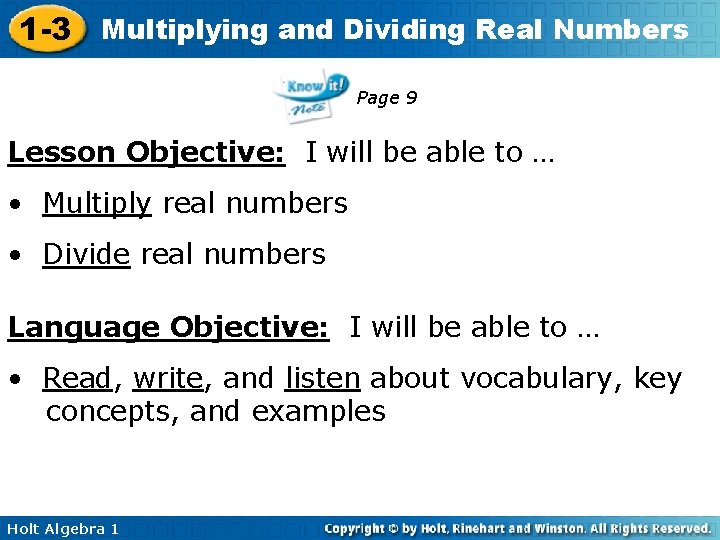 1-3 Multiplying and Dividing Real Numbers

Know it! Note

Page 9

Lesson Objective: I will be able to …

• Multiply real numbers

• Divide real numbers

Language Objective: I will be able to …

• Read, write, and listen about vocabulary, key concepts, and examples

Holt Algebra 1

Copyright © by Holt, Rinehart and Winston. All Rights Reserved.